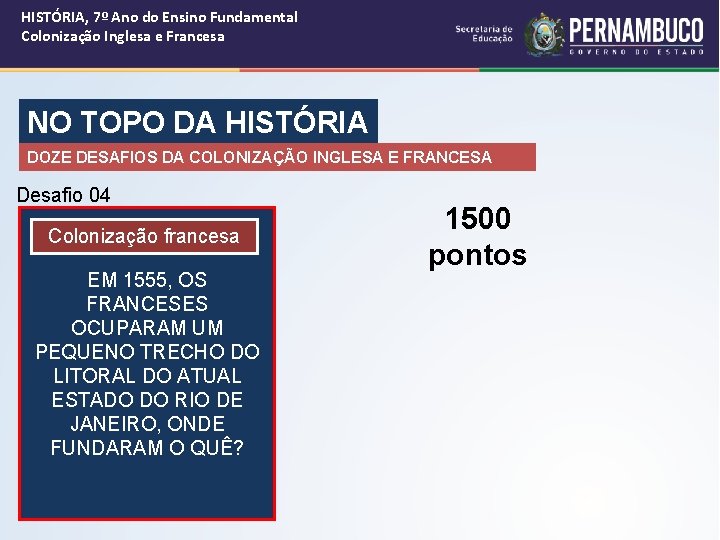 HISTÓRIA, 7º Ano do Ensino Fundamental
Colonização Inglesa e Francesa

Secretaria de Educação
PERNAMBUCO
GOVERNO DO ESTADO

NO TOPO DA HISTÓRIA

DOZE DESAFIOS DA COLONIZAÇÃO INGLESA E FRANCESA

Desafio 04

Colonização francesa

EM 1555, OS FRANCESES OCUPARAM UM PEQUENO TRECHO DO LITORAL DO ATUAL ESTADO DO RIO DE JANEIRO, ONDE FUNDARAM O QUÊ?

1500 pontos